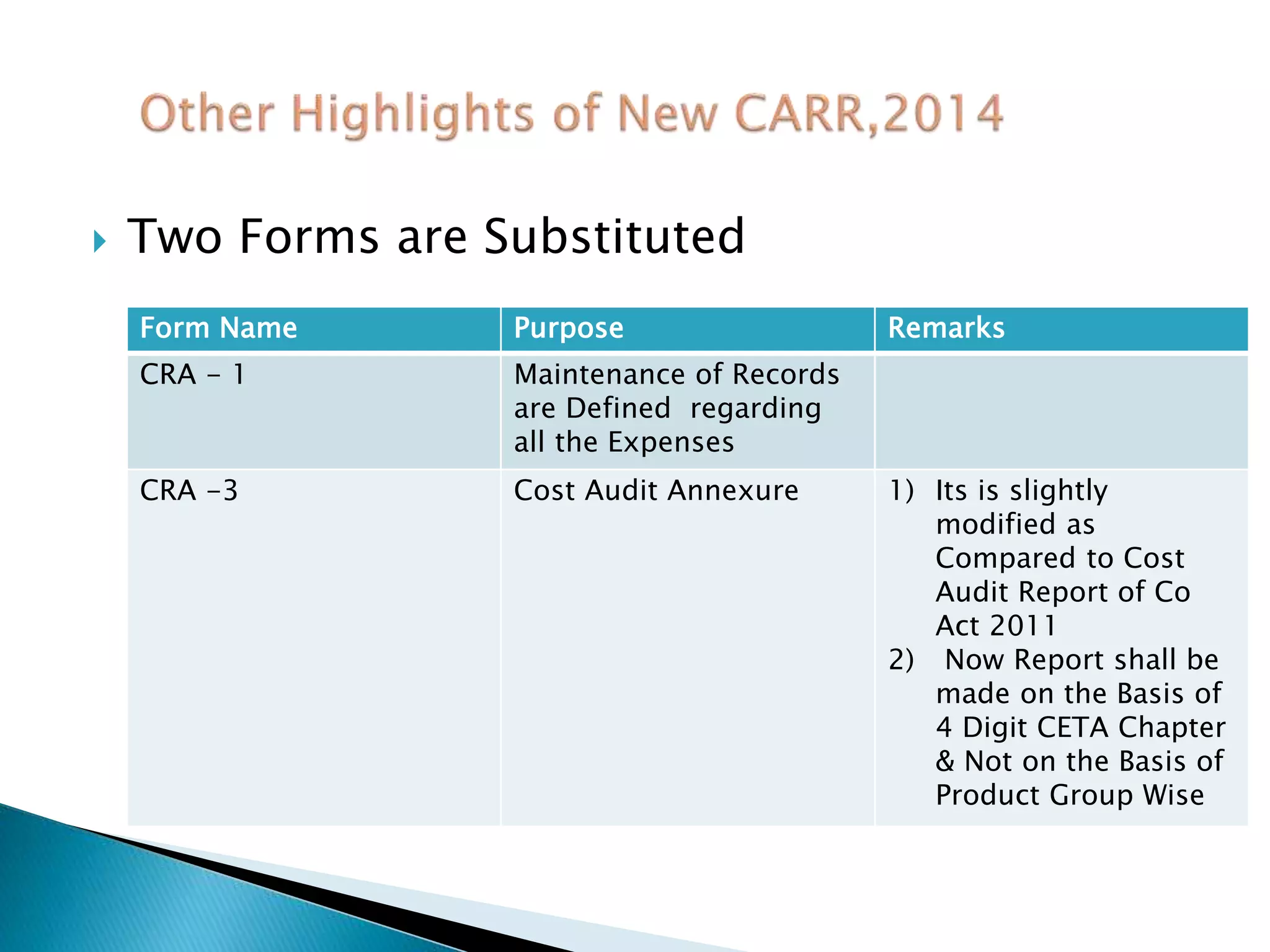 Other Highlights of New CARR,2014

Two Forms are Substituted

| Form Name | Purpose | Remarks |
|---|---|---|
| CRA – 1 | Maintenance of Records are Defined regarding all the Expenses | |
| CRA –3 | Cost Audit Annexure | 1) Its is slightly modified as Compared to Cost Audit Report of Co Act 2011 2) Now Report shall be made on the Basis of 4 Digit CETA Chapter & Not on the Basis of Product Group Wise |